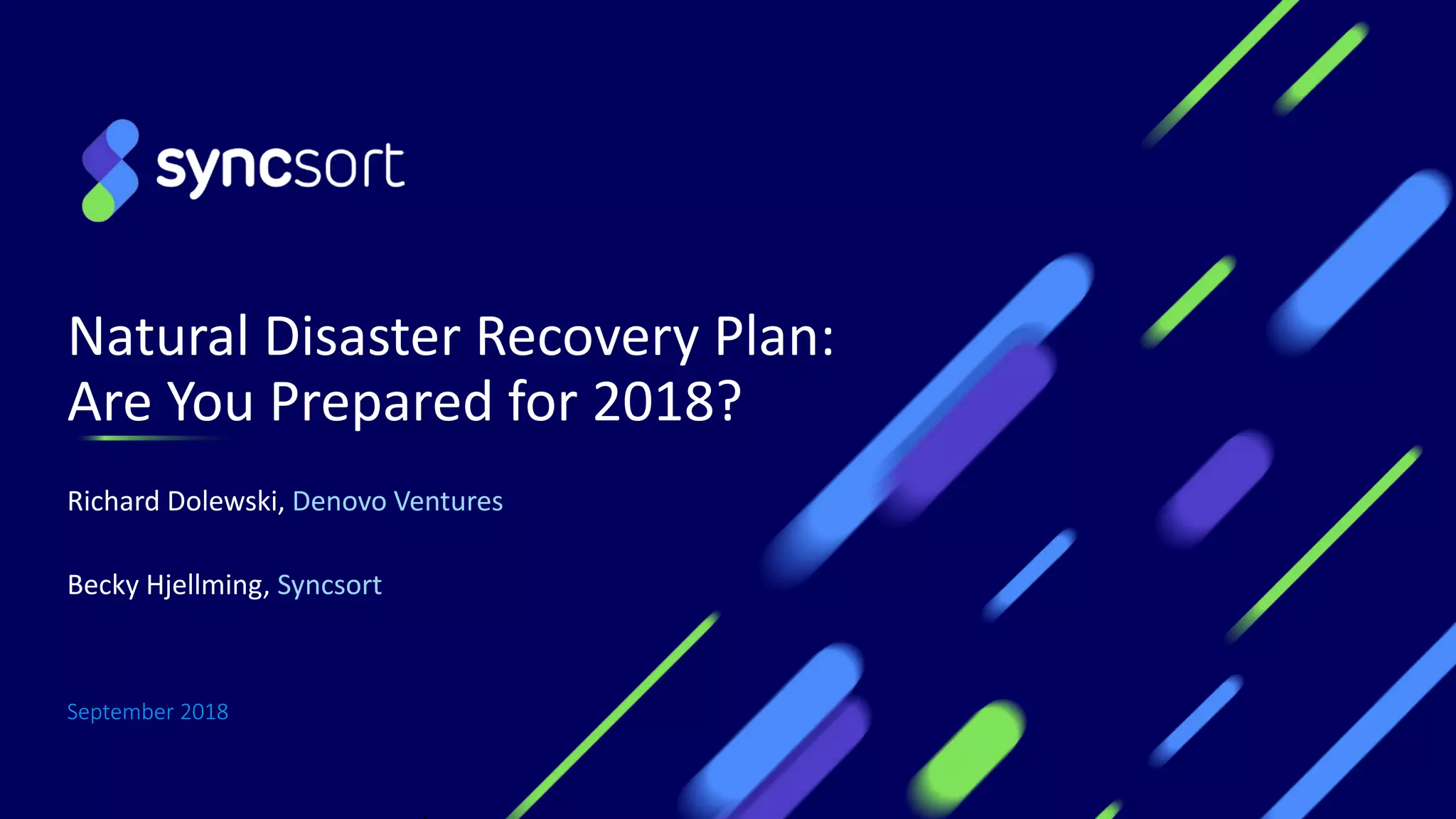 syncsort

Natural Disaster Recovery Plan:
Are You Prepared for 2018?

Richard Dolewski, Denovo Ventures

Becky Hjellming, Syncsort

September 2018